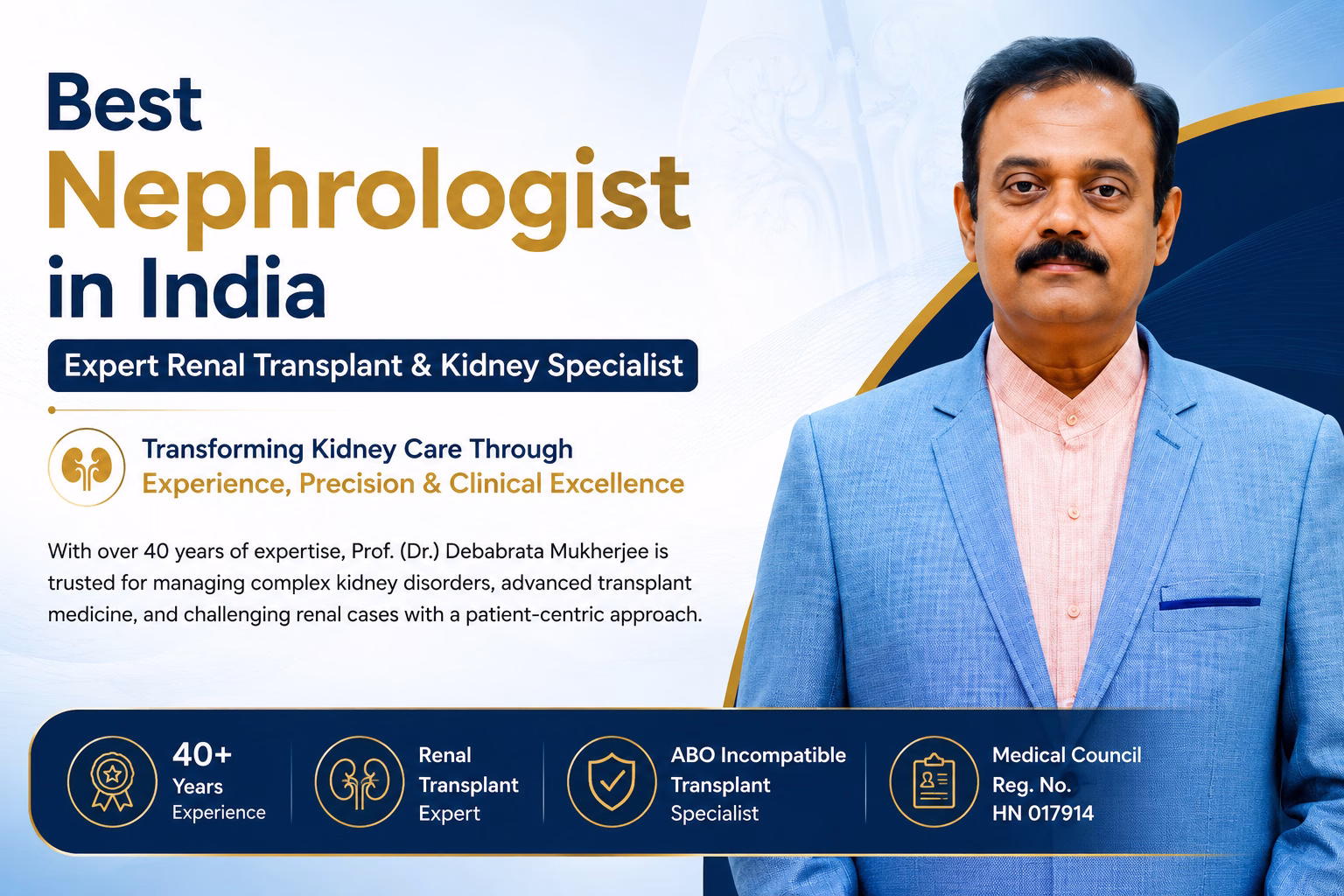 Best
Nephrologist
in India

Expert Renal Transplant & Kidney Specialist

Transforming Kidney Care Through
Experience, Precision & Clinical Excellence

With over 40 years of expertise, Prof. (Dr.) Debabrata Mukherjee is trusted for managing complex kidney disorders, advanced transplant medicine, and challenging renal cases with a patient-centric approach.

40+
Years
Experience

Renal
Transplant
Expert

ABO Incompatible
Transplant
Specialist

Medical Council
Reg. No.
HN 017914